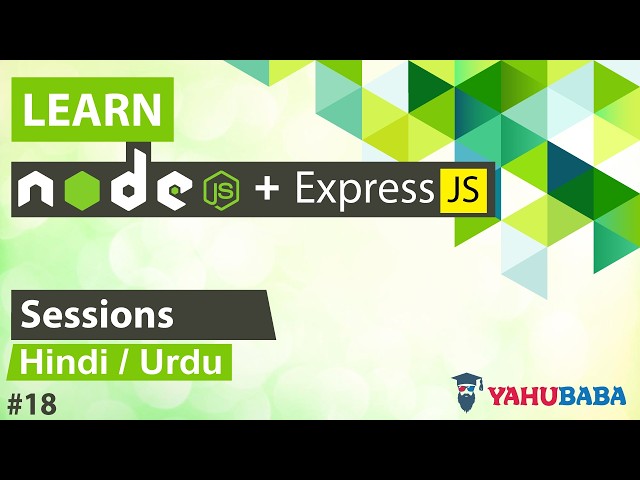 LEARN
node JS + Express JS

Sessions
Hindi / Urdu
#18

YAHUBABA